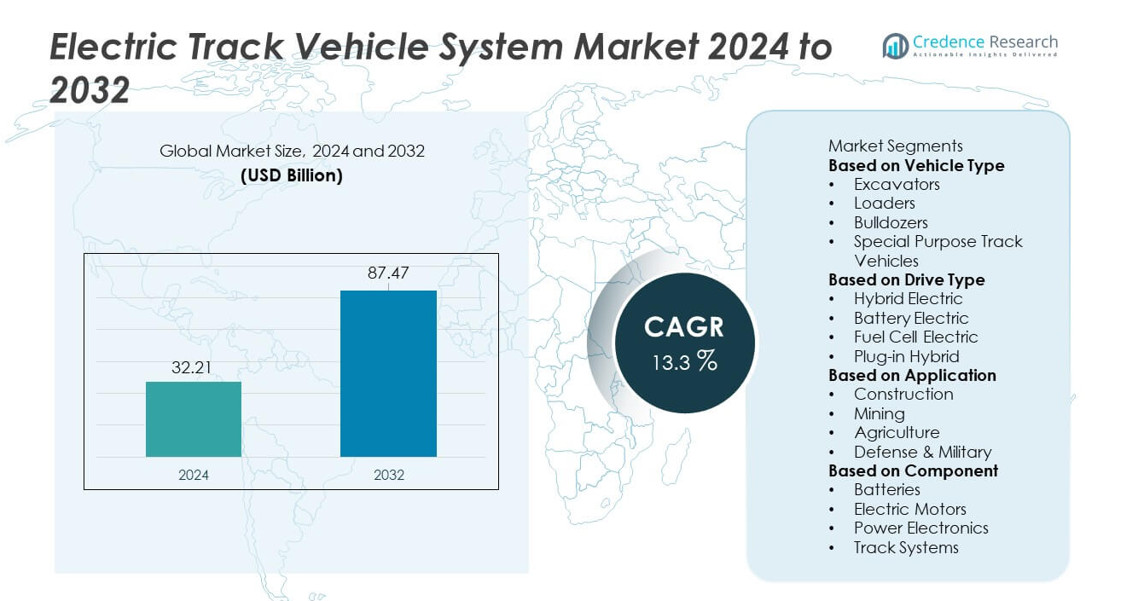 Electric Track Vehicle System Market 2024 to 2032

Credence Research
Actionable Insights Delivered

Global Market Size, 2024 and 2032
(USD Billion)

87.47

32.21

2024

2032

CAGR
13.3 %

Market Segments
Based on Vehicle Type
• Excavators
• Loaders
• Bulldozers
• Special Purpose Track Vehicles
Based on Drive Type
• Hybrid Electric
• Battery Electric
• Fuel Cell Electric
• Plug-in Hybrid
Based on Application
• Construction
• Mining
• Agriculture
• Defense & Military
Based on Component
• Batteries
• Electric Motors
• Power Electronics
• Track Systems